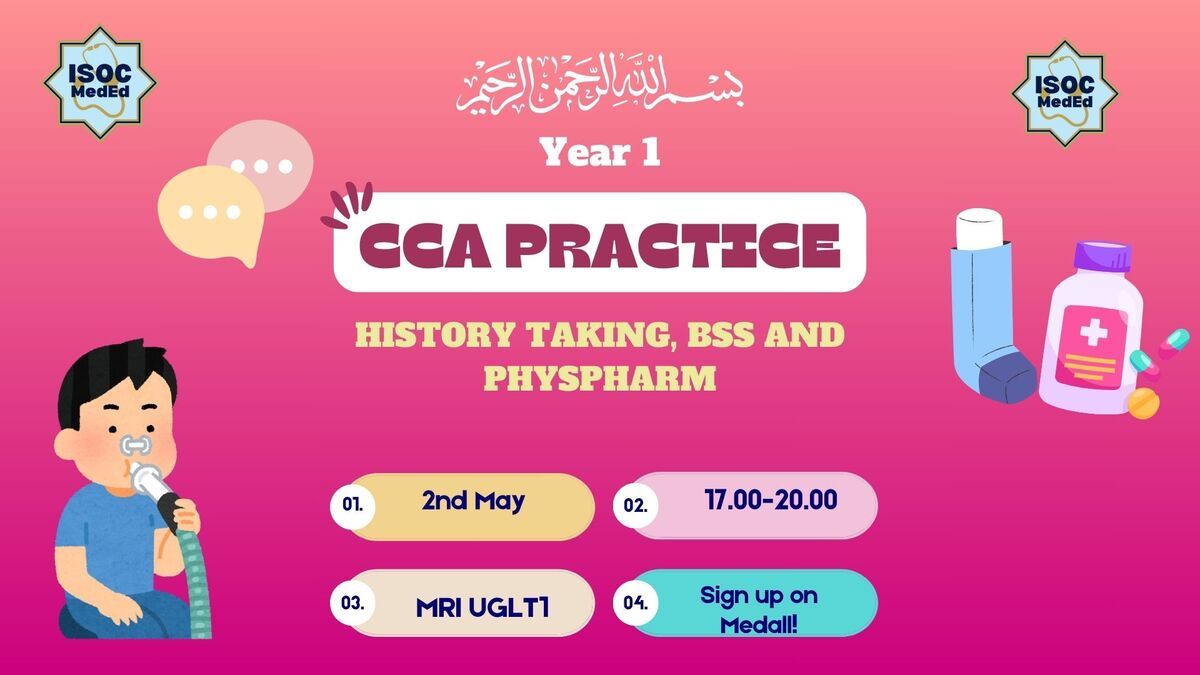 ISOC MedEd

بسم الله الرحمن الرحيم

ISOC MedEd

Year 1

CCA PRACTICE

HISTORY TAKING, BSS AND PHYSPHARM

01. 2nd May

02. 17.00-20.00

03. MRI UGLT1

04. Sign up on Medall!